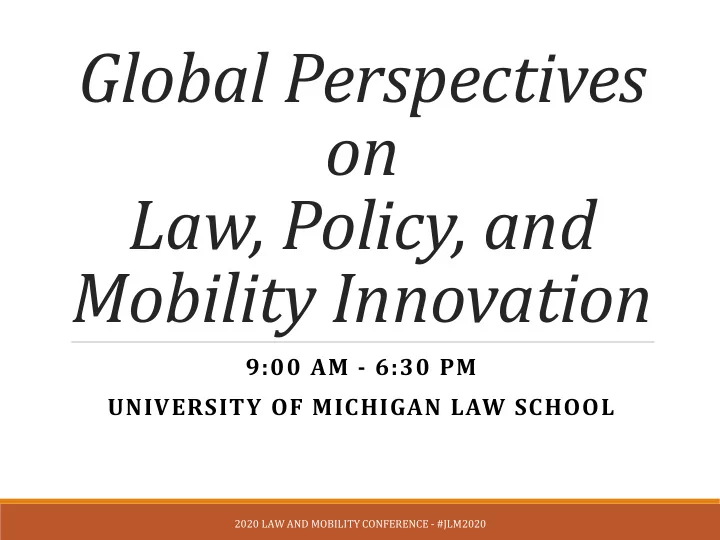 Global Perspectives on Law, Policy, and Mobility Innovation

9:00 AM - 6:30 PM

UNIVERSITY OF MICHIGAN LAW SCHOOL

2020 LAW AND MOBILITY CONFERENCE - #JLM2020